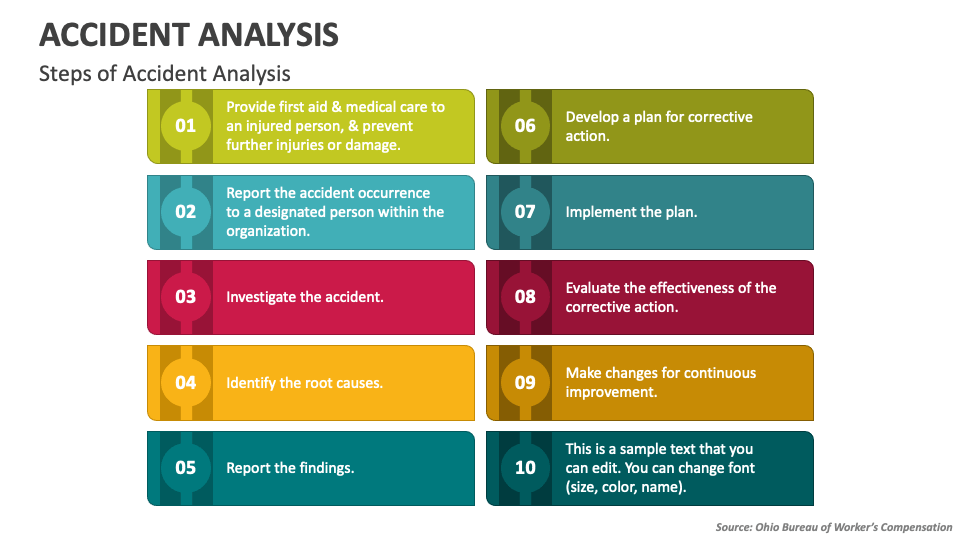 ACCIDENT ANALYSIS

Steps of Accident Analysis

01 Provide first aid & medical care to an injured person, & prevent further injuries or damage.

02 Report the accident occurrence to a designated person within the organization.

03 Investigate the accident.

04 Identify the root causes.

05 Report the findings.

06 Develop a plan for corrective action.

07 Implement the plan.

08 Evaluate the effectiveness of the corrective action.

09 Make changes for continuous improvement.

10 This is a sample text that you can edit. You can change font (size, color, name).

Source: Ohio Bureau of Worker's Compensation